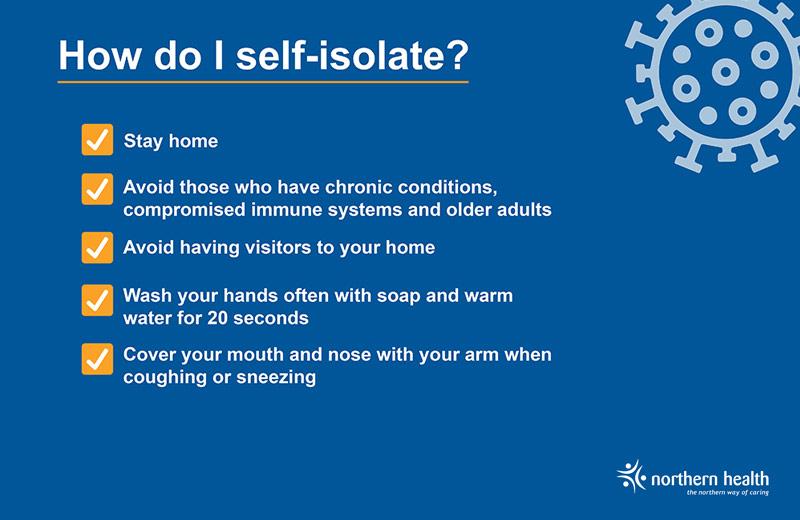 How do I self-isolate?

Stay home

Avoid those who have chronic conditions, compromised immune systems and older adults

Avoid having visitors to your home

Wash your hands often with soap and warm water for 20 seconds

Cover your mouth and nose with your arm when coughing or sneezing

northern health
the northern way of caring